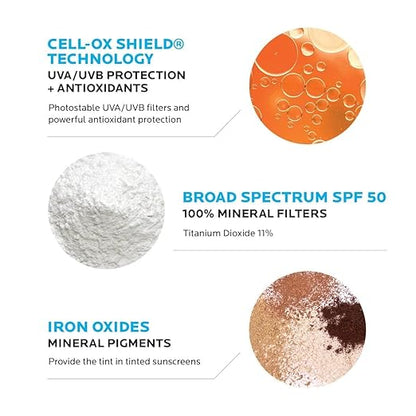 CELL-OX SHIELD® TECHNOLOGY
UVA/UVB PROTECTION + ANTIOXIDANTS

Photostable UVA/UVB filters and powerful antioxidant protection

BROAD SPECTRUM SPF 50
100% MINERAL FILTERS

Titanium Dioxide 11%

IRON OXIDES
MINERAL PIGMENTS

Provide the tint in tinted sunscreens